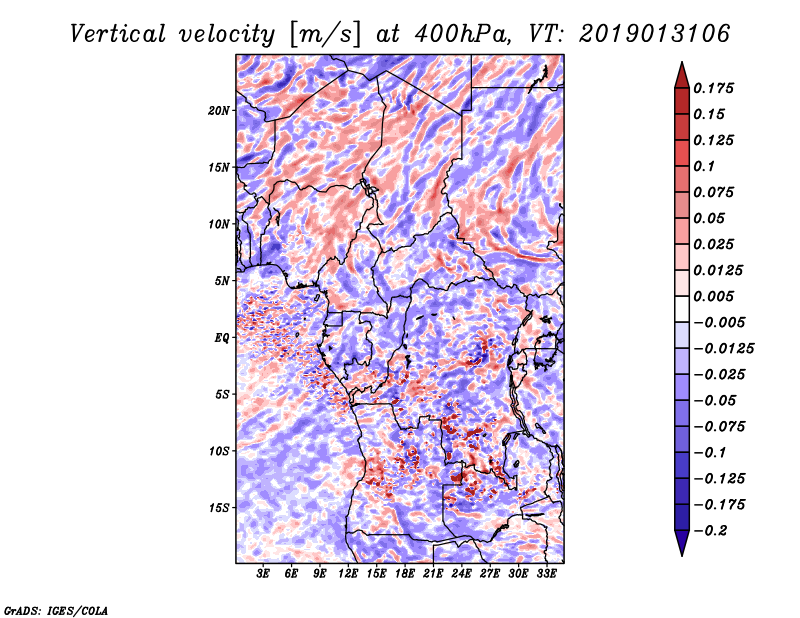 Vertical velocity [m/s] at 400hPa, VT: 2019013106

20N
15N
10N
5N
EQ
5S
10S
15S

3E 6E 9E 12E 15E 18E 21E 24E 27E 30E 33E

0.175
0.15
0.125
0.1
0.075
0.05
0.025
0.0125
0.005
−0.005
−0.0125
−0.025
−0.05
−0.075
−0.1
−0.125
−0.175
−0.2

GrADS: IGES/COLA